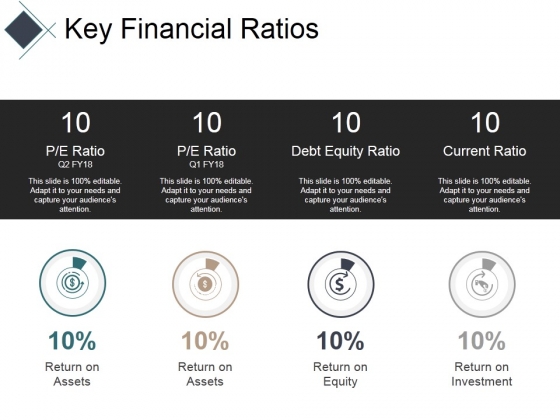 Key Financial Ratios

10
P/E Ratio
Q2 FY18
This slide is 100% editable. Adapt it to your needs and capture your audience's attention.

10
P/E Ratio
Q1 FY18
This slide is 100% editable. Adapt it to your needs and capture your audience's attention.

10
Debt Equity Ratio
This slide is 100% editable. Adapt it to your needs and capture your audience's attention.

10
Current Ratio
This slide is 100% editable. Adapt it to your needs and capture your audience's attention.

10%
Return on Assets

10%
Return on Assets

10%
Return on Equity

10%
Return on Investment